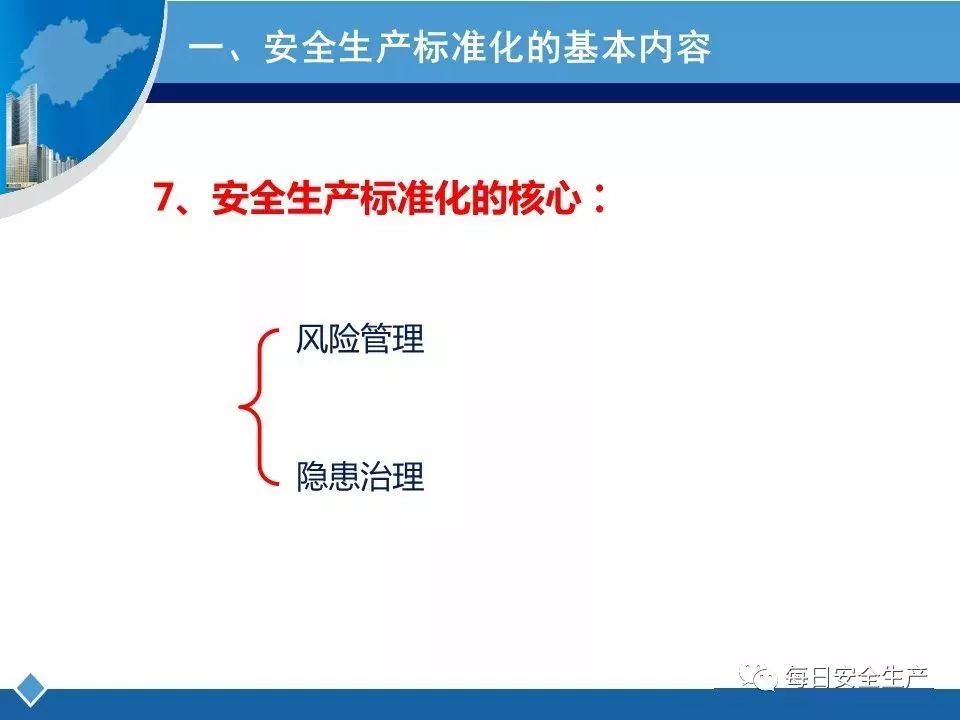 一、安全生产标准化的基本内容

7、安全生产标准化的核心：

风险管理

隐患治理

每日安全生产